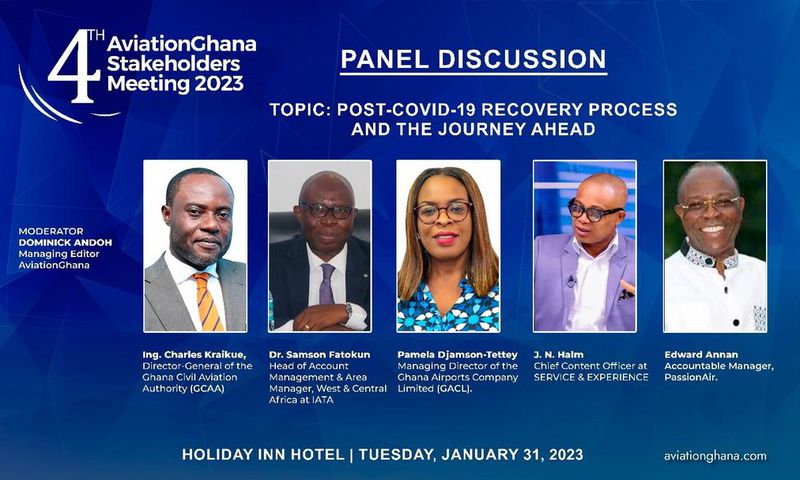 4TH AviationGhana Stakeholders Meeting 2023

PANEL DISCUSSION

TOPIC: POST-COVID-19 RECOVERY PROCESS AND THE JOURNEY AHEAD

MODERATOR
DOMINICK ANDOH
Managing Editor
AviationGhana

Ing. Charles Kraikue, Director-General of the Ghana Civil Aviation Authority (GCAA)

Dr. Samson Fatokun Head of Account Management & Area Manager, West & Central Africa at IATA

Pamela Djamson-Tettey Managing Director of the Ghana Airports Company Limited (GACL).

J. N. Halm Chief Content Officer at SERVICE & EXPERIENCE

Edward Annan Accountable Manager, PassionAir.

HOLIDAY INN HOTEL | TUESDAY, JANUARY 31, 2023

aviationghana.com